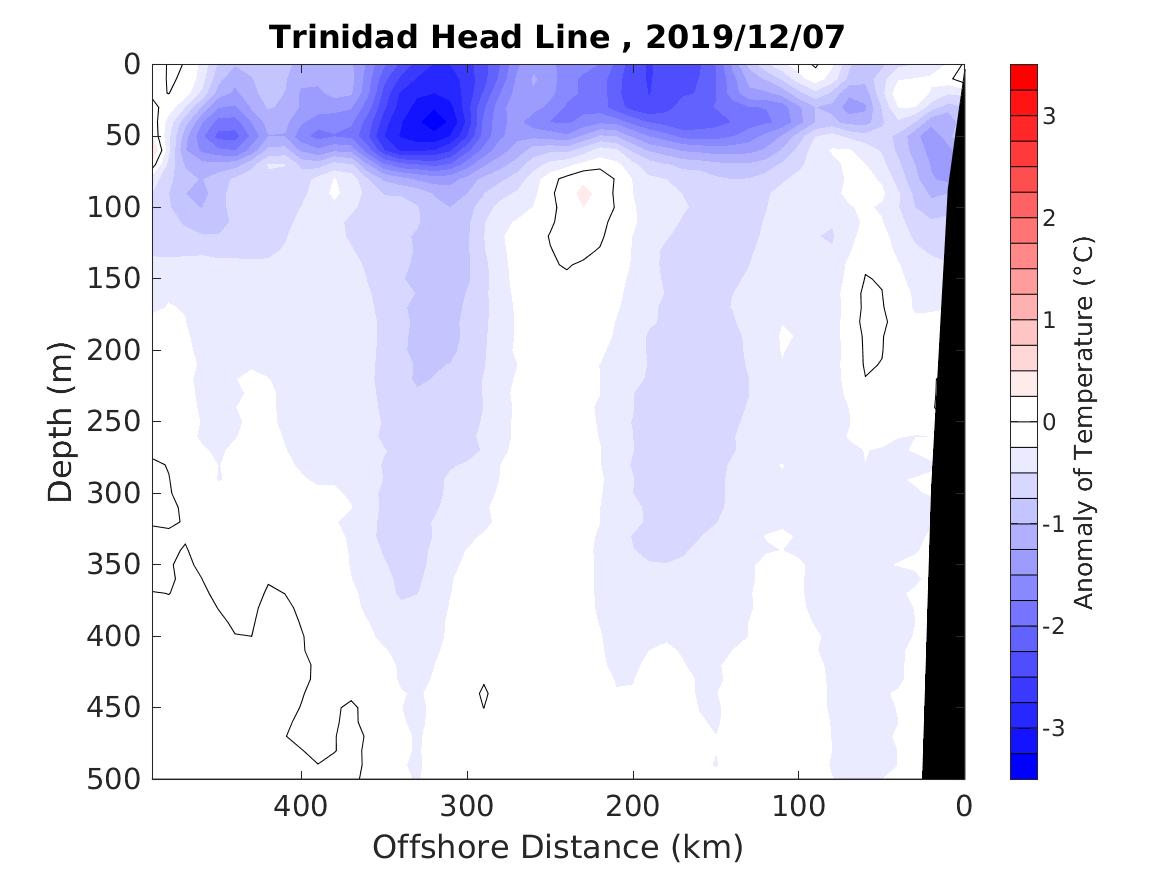 Trinidad Head Line , 2019/12/07

0
50
100
150
200
250
300
350
400
450
500

Depth (m)

400
300
200
100
0

Offshore Distance (km)

3
2
1
0
-1
-2
-3

Anomaly of Temperature (°C)